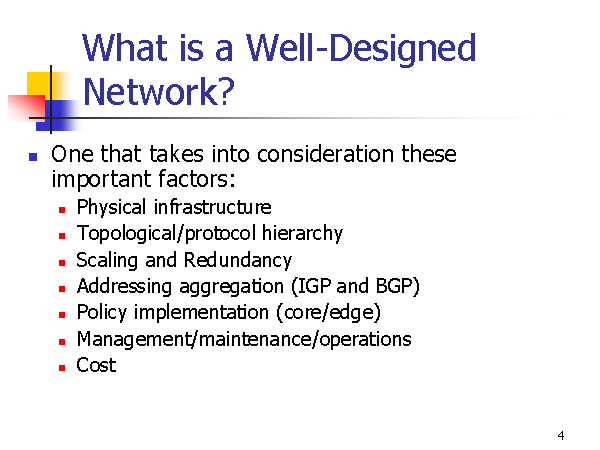 What is a Well-Designed Network?

- One that takes into consideration these important factors:
  - Physical infrastructure
  - Topological/protocol hierarchy
  - Scaling and Redundancy
  - Addressing aggregation (IGP and BGP)
  - Policy implementation (core/edge)
  - Management/maintenance/operations
  - Cost

4